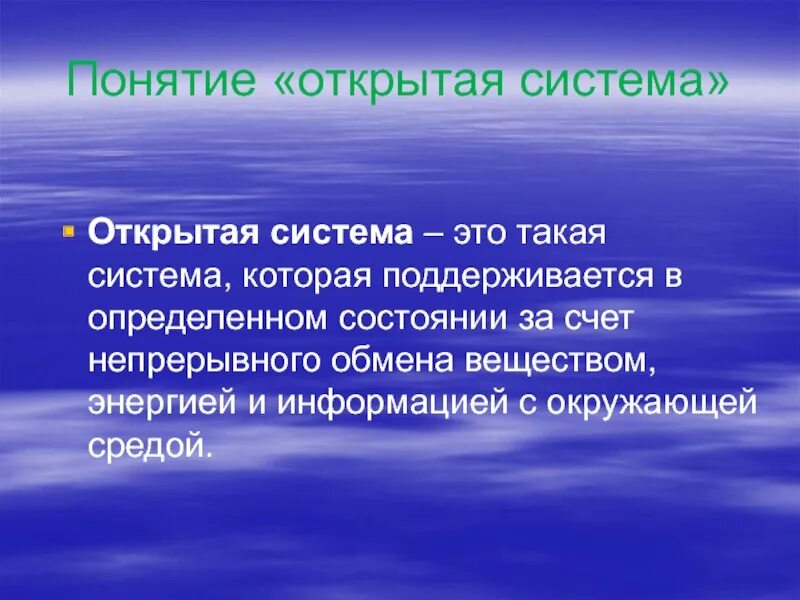 Понятие «открытая система»

Открытая система – это такая система, которая поддерживается в определенном состоянии за счет непрерывного обмена веществом, энергией и информацией с окружающей средой.